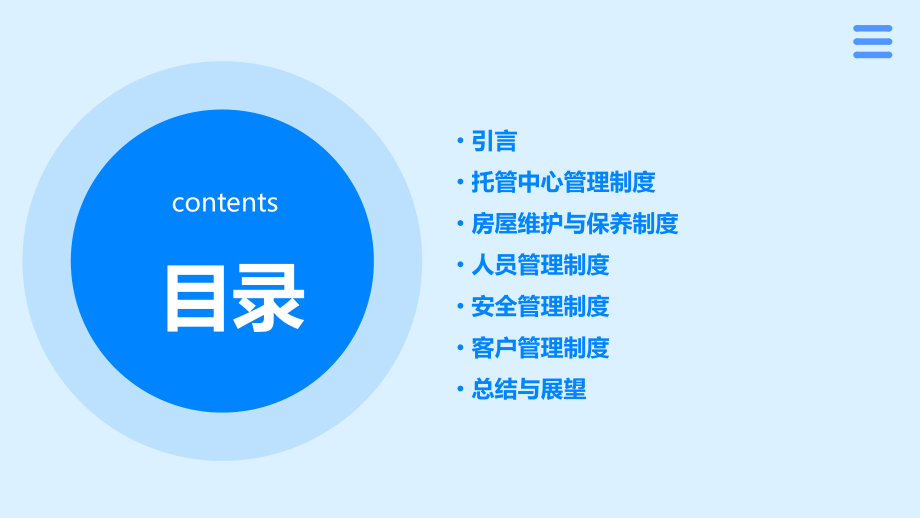 contents

目录

• 引言
• 托管中心管理制度
• 房屋维护与保养制度
• 人员管理制度
• 安全管理制度
• 客户管理制度
• 总结与展望